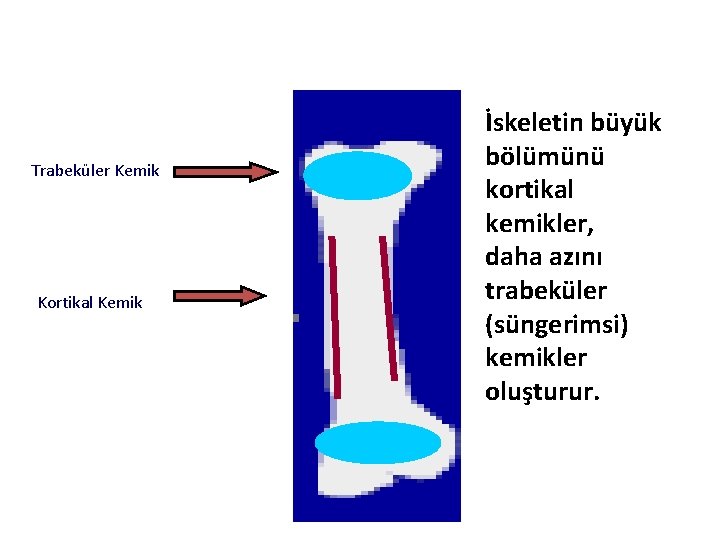 Trabeküler Kemik

Kortikal Kemik

İskeletin büyük bölümünü kortikal kemikler, daha azını trabeküler (süngerimsi) kemikler oluşturur.